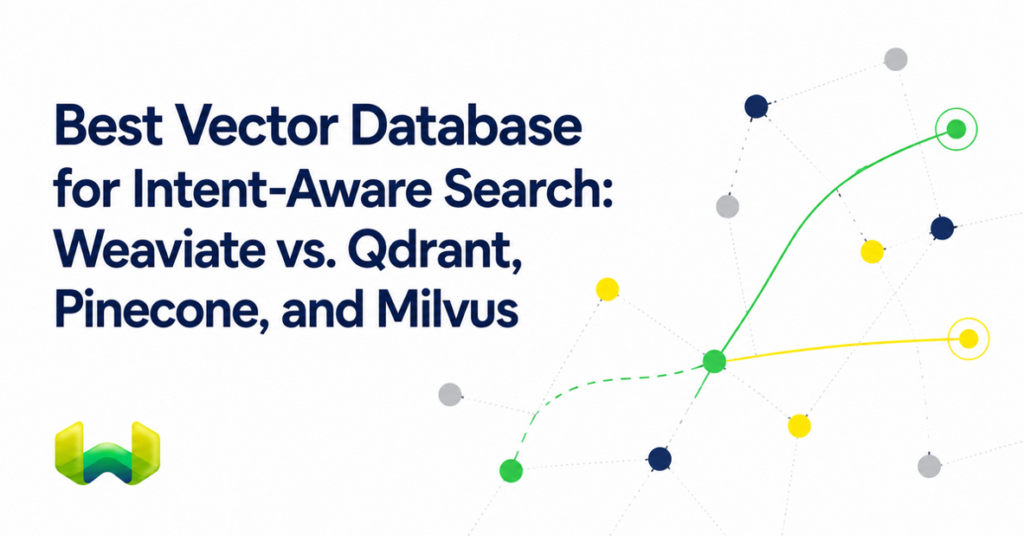 Best Vector Database for Intent-Aware Search: Weaviate vs. Qdrant, Pinecone, and Milvus